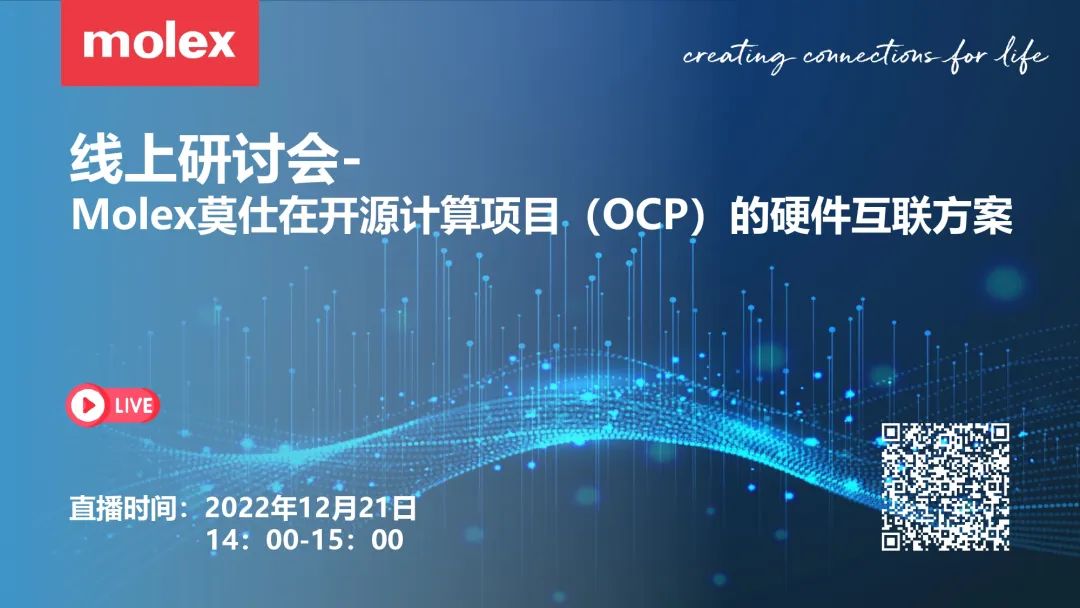 molex

creating connections for life

线上研讨会-
Molex莫仕在开源计算项目（OCP）的硬件互联方案

LIVE

直播时间：2022年12月21日
14：00-15：00